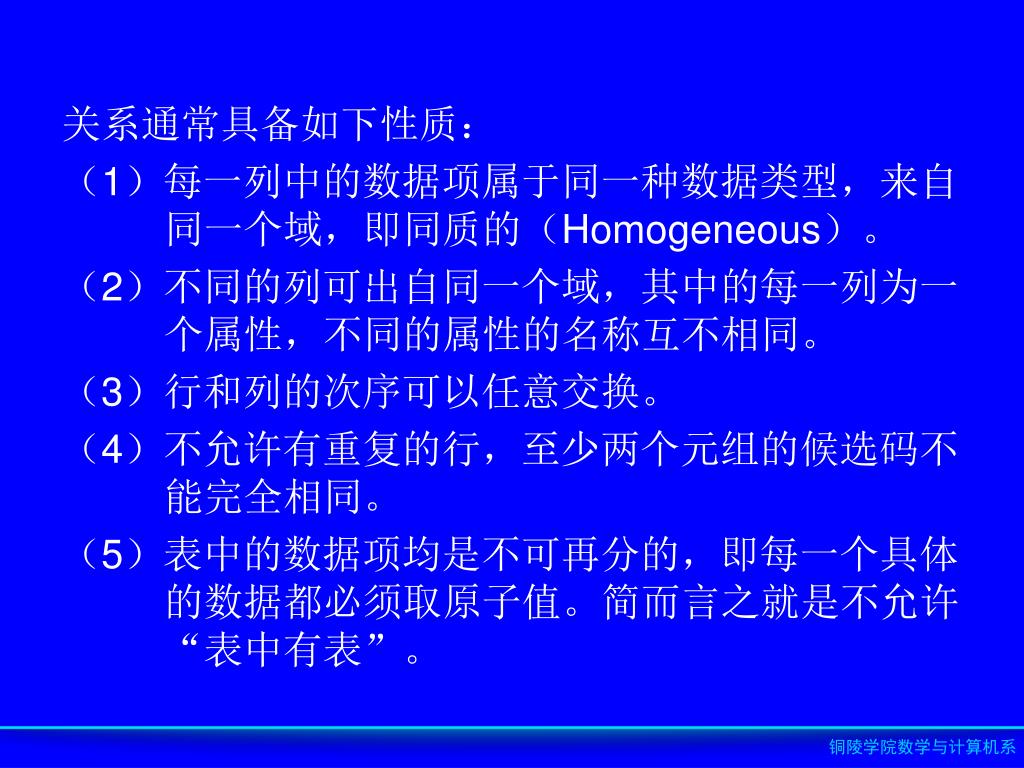 关系通常具备如下性质：

（1）每一列中的数据项属于同一种数据类型，来自同一个域，即同质的（Homogeneous）。

（2）不同的列可出自同一个域，其中的每一列为一个属性，不同的属性的名称互不相同。

（3）行和列的次序可以任意交换。

（4）不允许有重复的行，至少两个元组的候选码不能完全相同。

（5）表中的数据项均是不可再分的，即每一个具体的数据都必须取原子值。简而言之就是不允许“表中有表”。

铜陵学院数学与计算机系